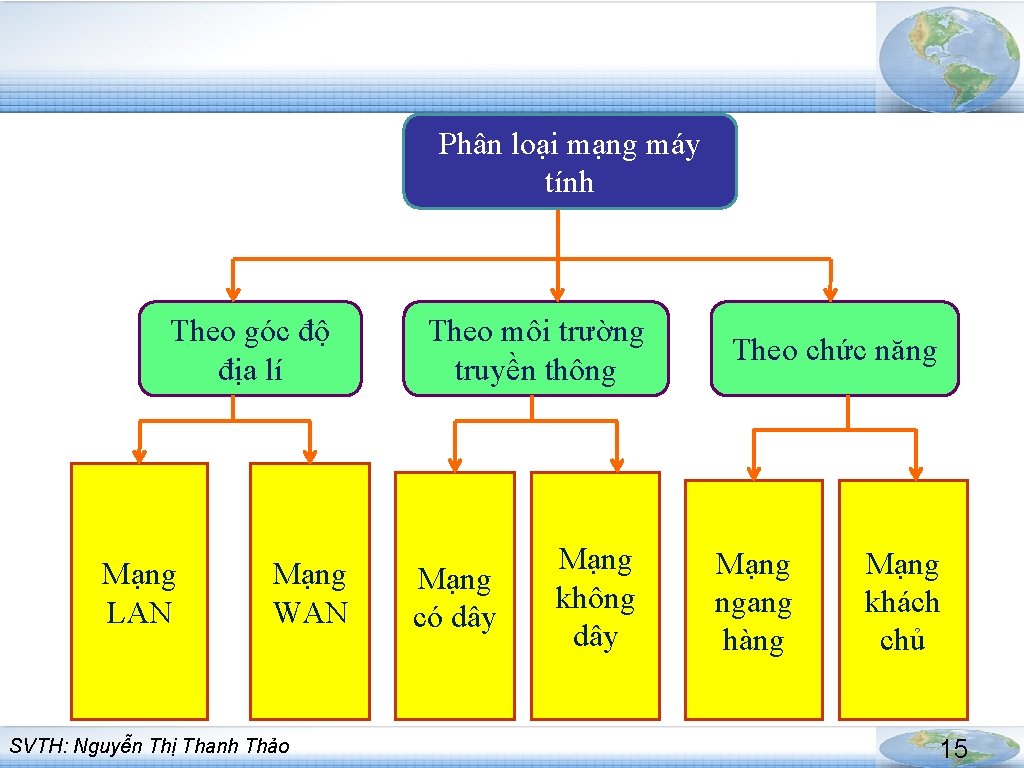 Phân loại mạng máy tính

Theo góc độ địa lí

Theo môi trường truyền thông

Theo chức năng

Mạng LAN

Mạng WAN

Mạng có dây

Mạng không dây

Mạng ngang hàng

Mạng khách chủ

SVTH: Nguyễn Thị Thanh Thảo

15